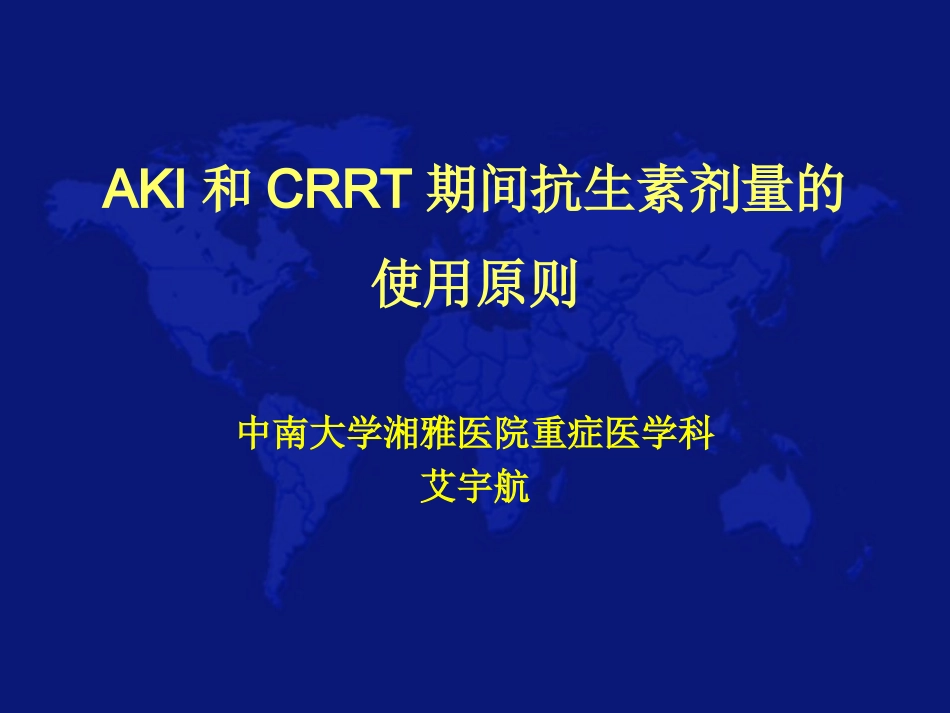 AKI 和 CRRT 期间抗生素剂量的使用原则

中南大学湘雅医院重症医学科
艾宇航